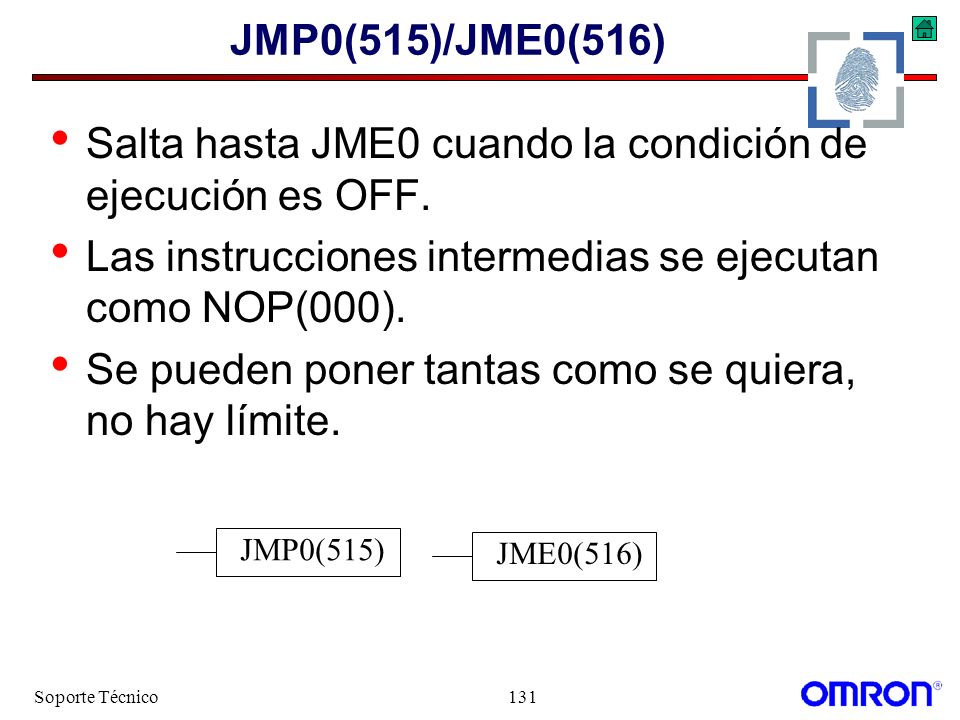 JMP0(515)/JME0(516)

• Salta hasta JME0 cuando la condición de ejecución es OFF.

• Las instrucciones intermedias se ejecutan como NOP(000).

• Se pueden poner tantas como se quiera, no hay límite.

JMP0(515)

JME0(516)

Soporte Técnico

131

OMRON®